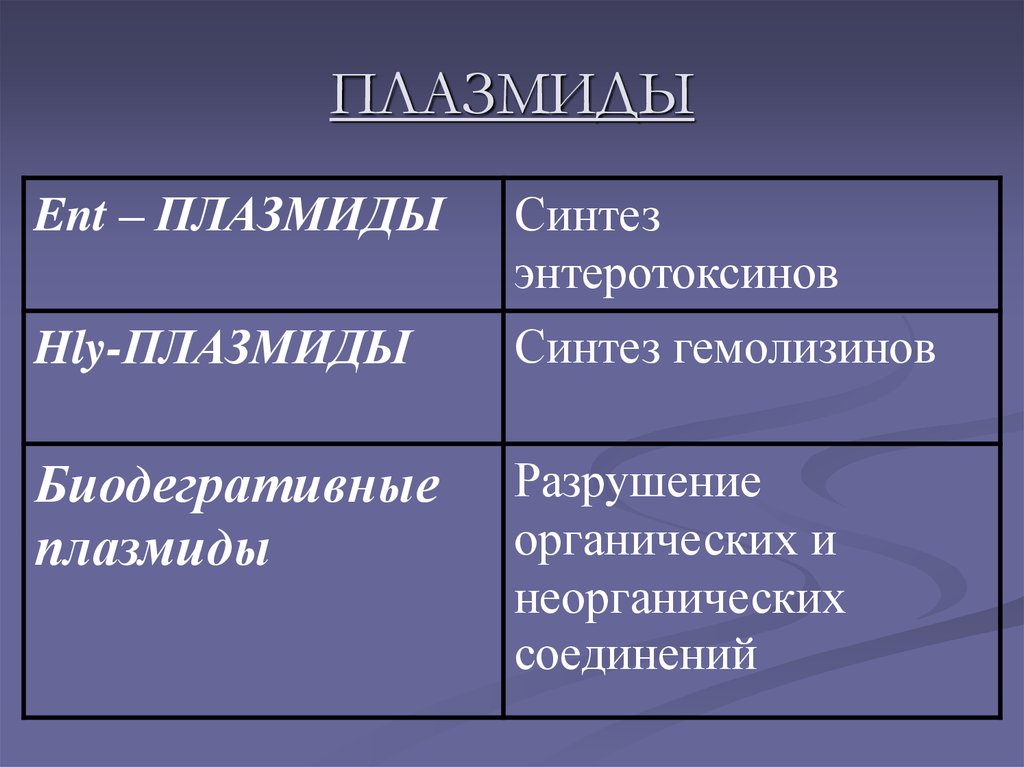 ПЛАЗМИДЫ

| Ent – ПЛАЗМИДЫ | Синтез энтеротоксинов |
|---|---|
| Hly-ПЛАЗМИДЫ | Синтез гемолизинов |
| Биодегративные плазмиды | Разрушение органических и неорганических соединений |